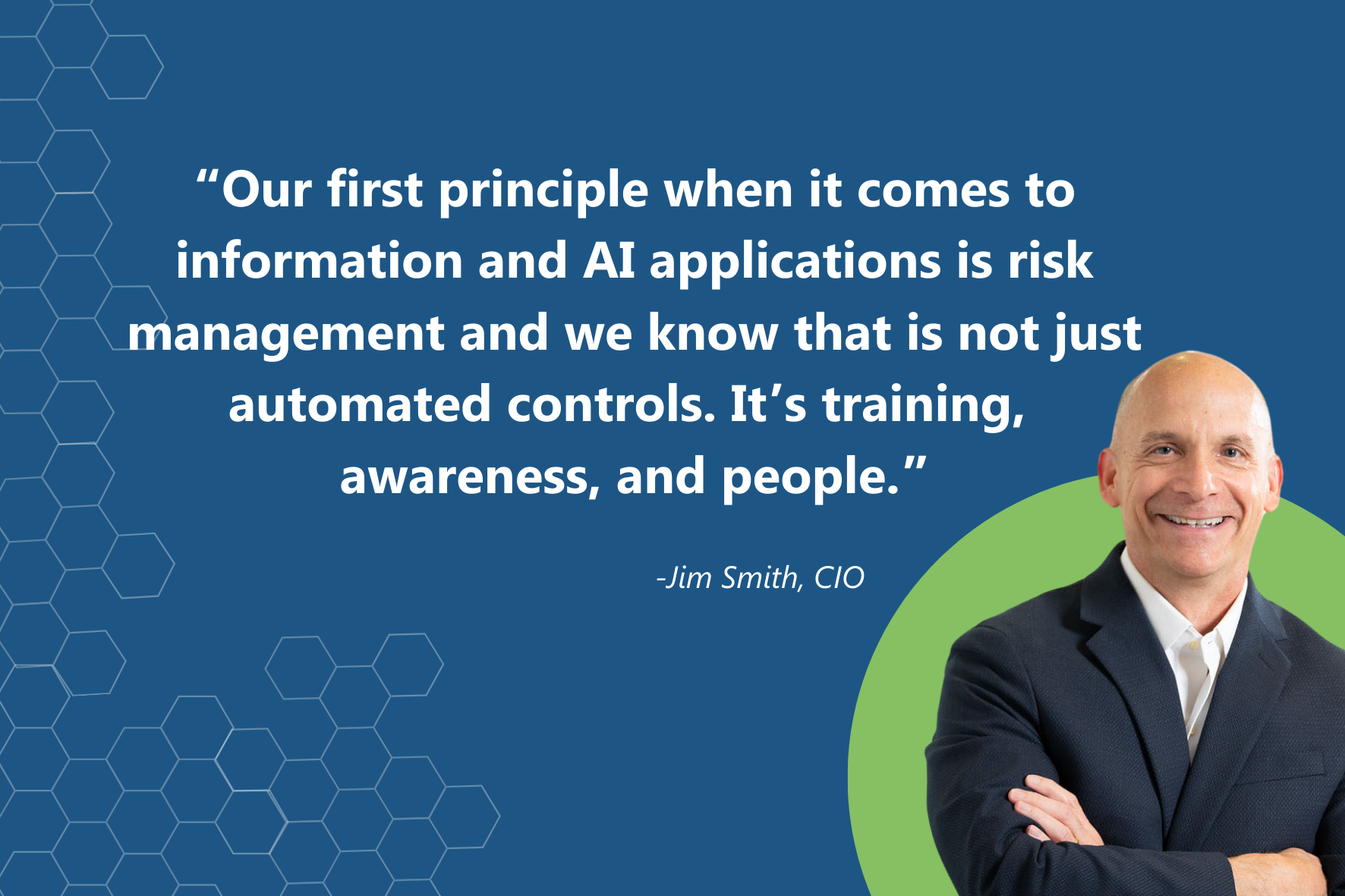 “Our first principle when it comes to information and AI applications is risk management and we know that is not just automated controls. It’s training, awareness, and people.”

-Jim Smith, CIO